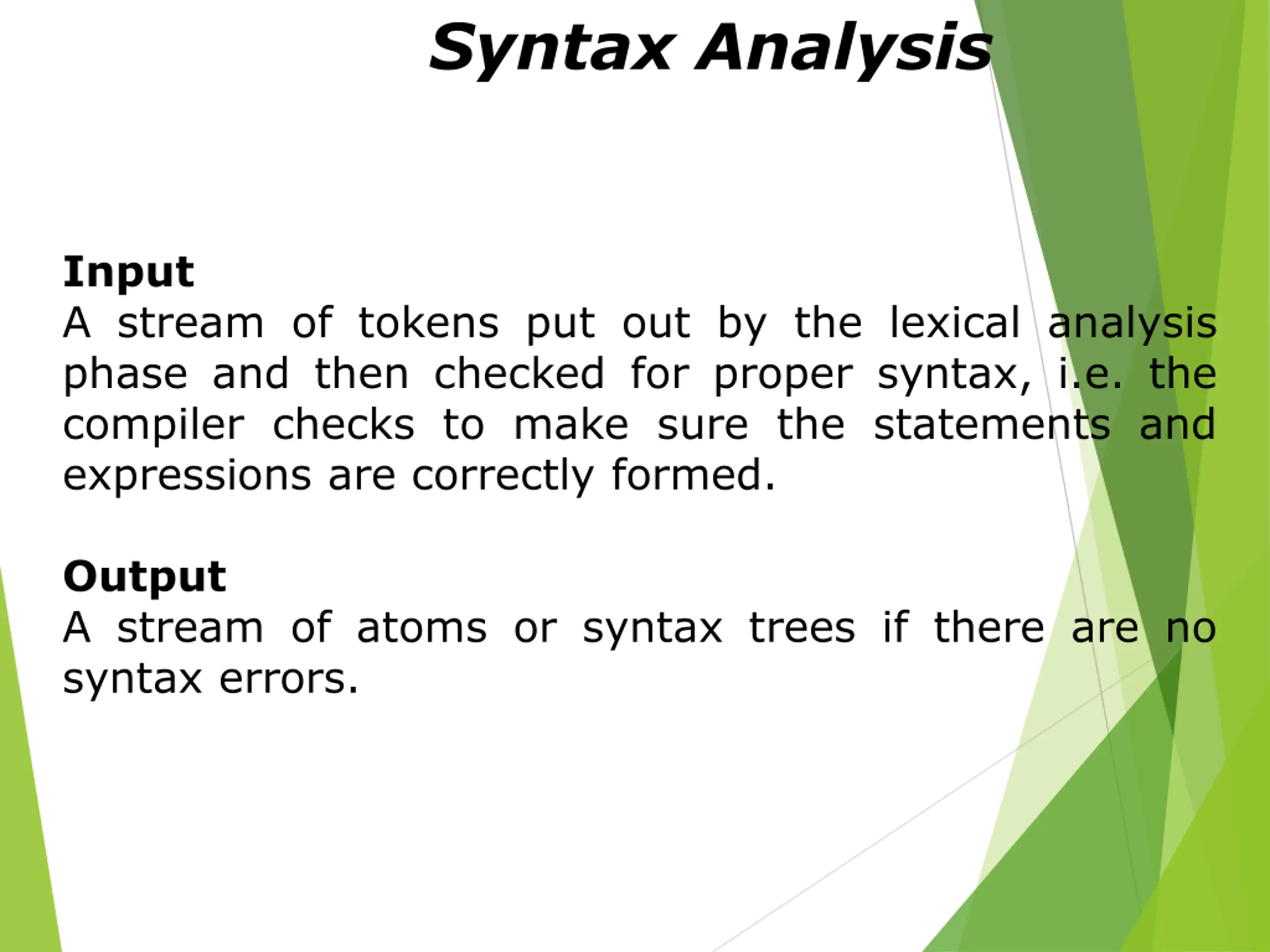 Syntax Analysis

Input
A stream of tokens put out by the lexical analysis phase and then checked for proper syntax, i.e. the compiler checks to make sure the statements and expressions are correctly formed.

Output
A stream of atoms or syntax trees if there are no syntax errors.